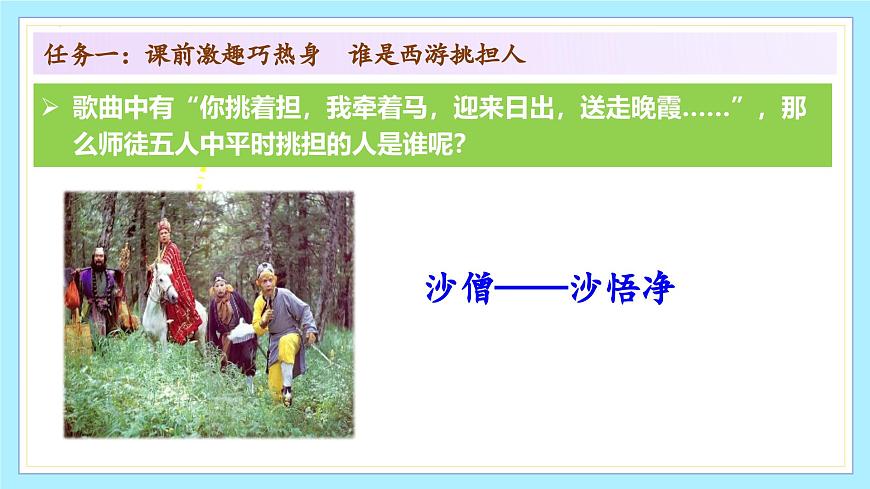 任务一：课前激趣巧热身　谁是西游挑担人

➢ 歌曲中有“你挑着担，我牵着马，迎来日出，送走晚霞……”，那么师徒五人中平时挑担的人是谁呢?

沙僧——沙悟净